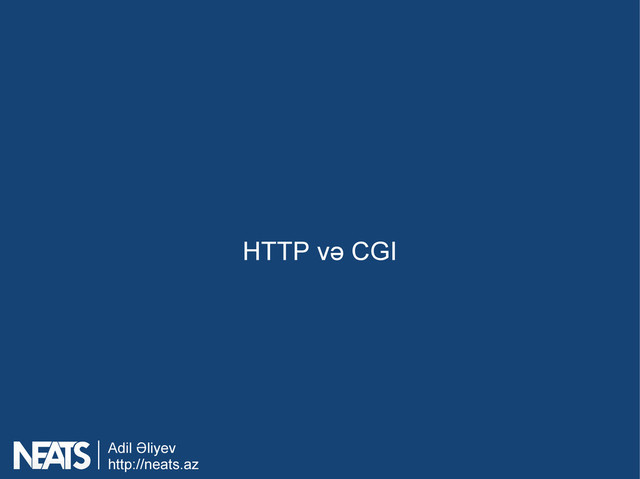 HTTP və CGI

NEATS
Adil Əliyev
http://neats.az